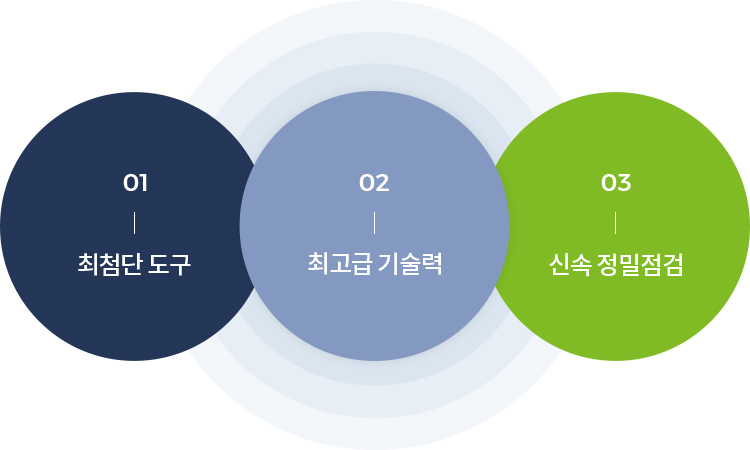 01

최첨단 도구

02

최고급 기술력

03

신속 정밀점검